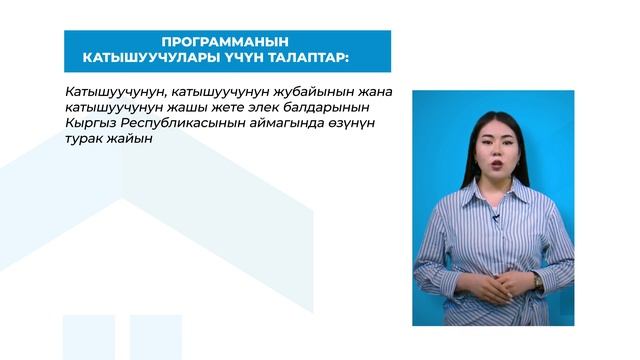 ПРОГРАММАНЫН КАТЫШУУЧУЛАРЫ ҮЧҮН ТАЛАПТАР:

Катышуучунун, катышуучунун жубайынын жана катышуучунун жашы жете элек балдарынын Кыргыз Республикасынын аймагында өзүнүн турак жайын